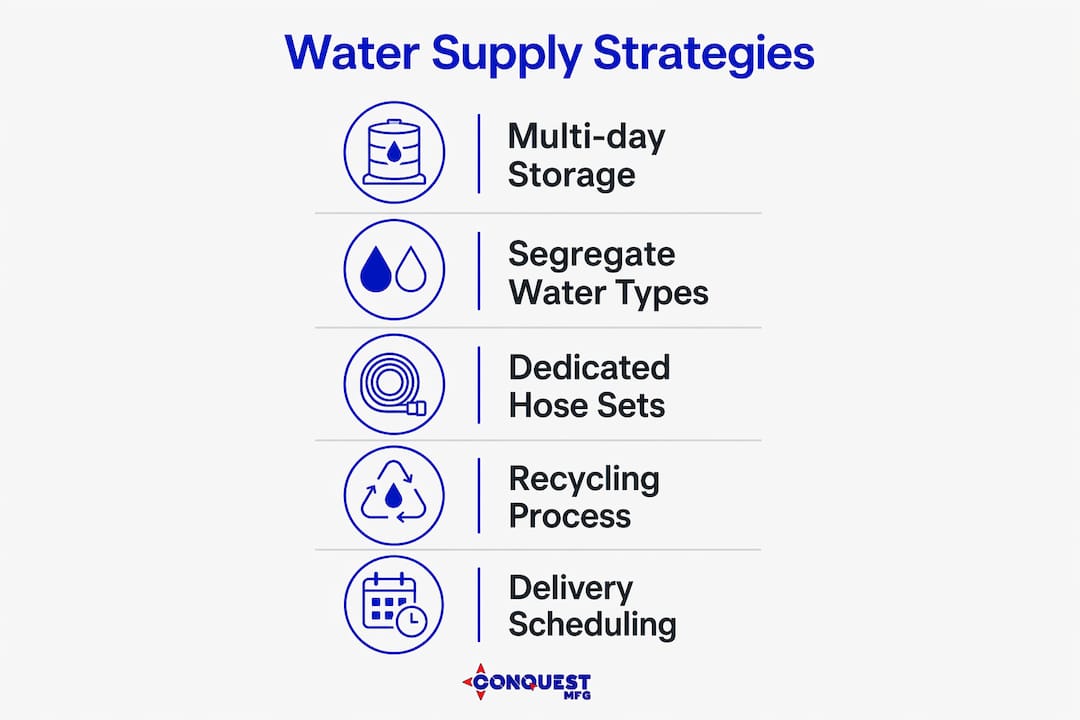 Water Supply Strategies

Multi-day Storage

Segregate Water Types

Dedicated Hose Sets

Recycling Process

Delivery Scheduling

CONQUEST MFG